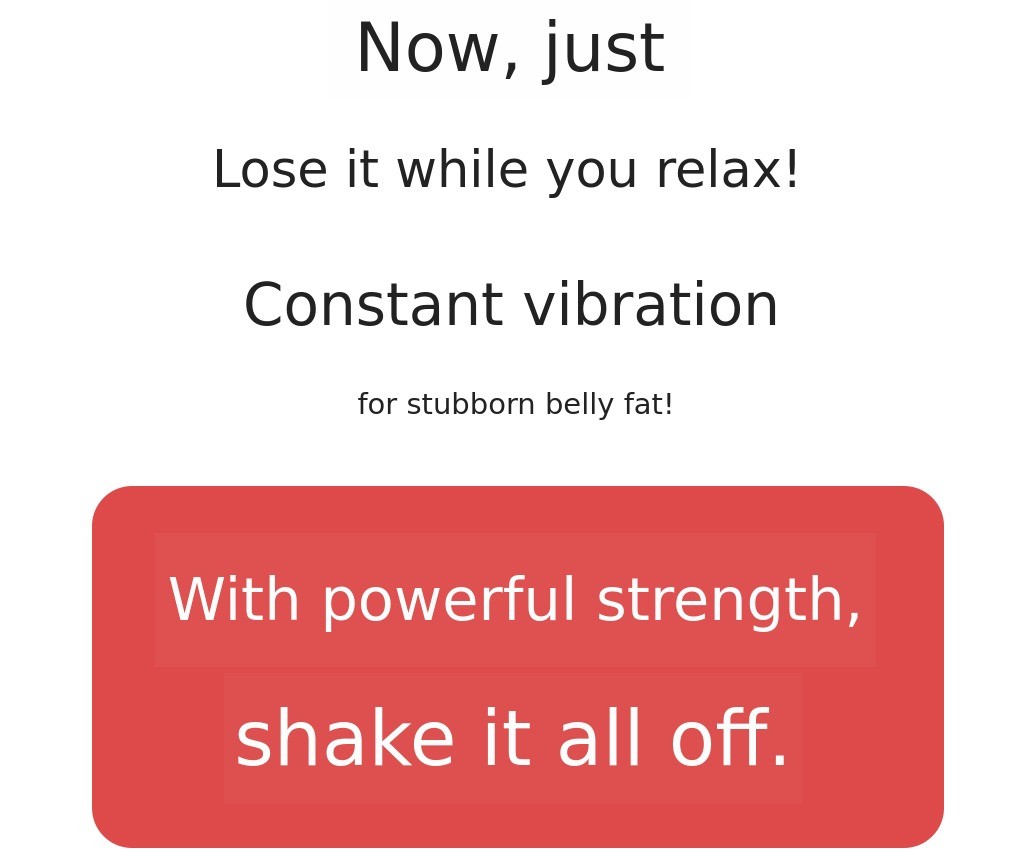 Now, just

Lose it while you relax!

Constant vibration

for stubborn belly fat!

With powerful strength,

shake it all off.